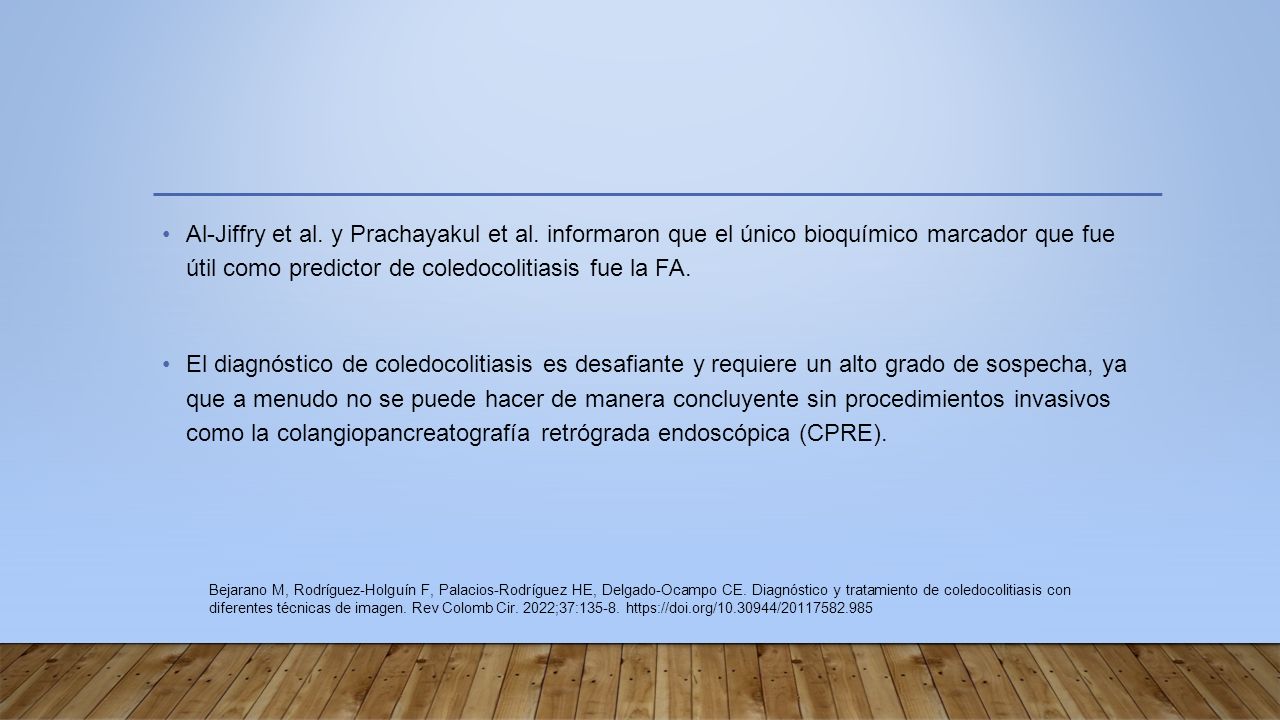 • Al-Jiffry et al. y Prachayakul et al. informaron que el único bioquímico marcador que fue útil como predictor de coledocolitiasis fue la FA.

• El diagnóstico de coledocolitiasis es desafiante y requiere un alto grado de sospecha, ya que a menudo no se puede hacer de manera concluyente sin procedimientos invasivos como la colangiopancreatografía retrógrada endoscópica (CPRE).

Bejarano M, Rodríguez-Holguín F, Palacios-Rodríguez HE, Delgado-Ocampo CE. Diagnóstico y tratamiento de coledocolitiasis con diferentes técnicas de imagen. Rev Colomb Cir. 2022;37:135-8. https://doi.org/10.30944/20117582.985